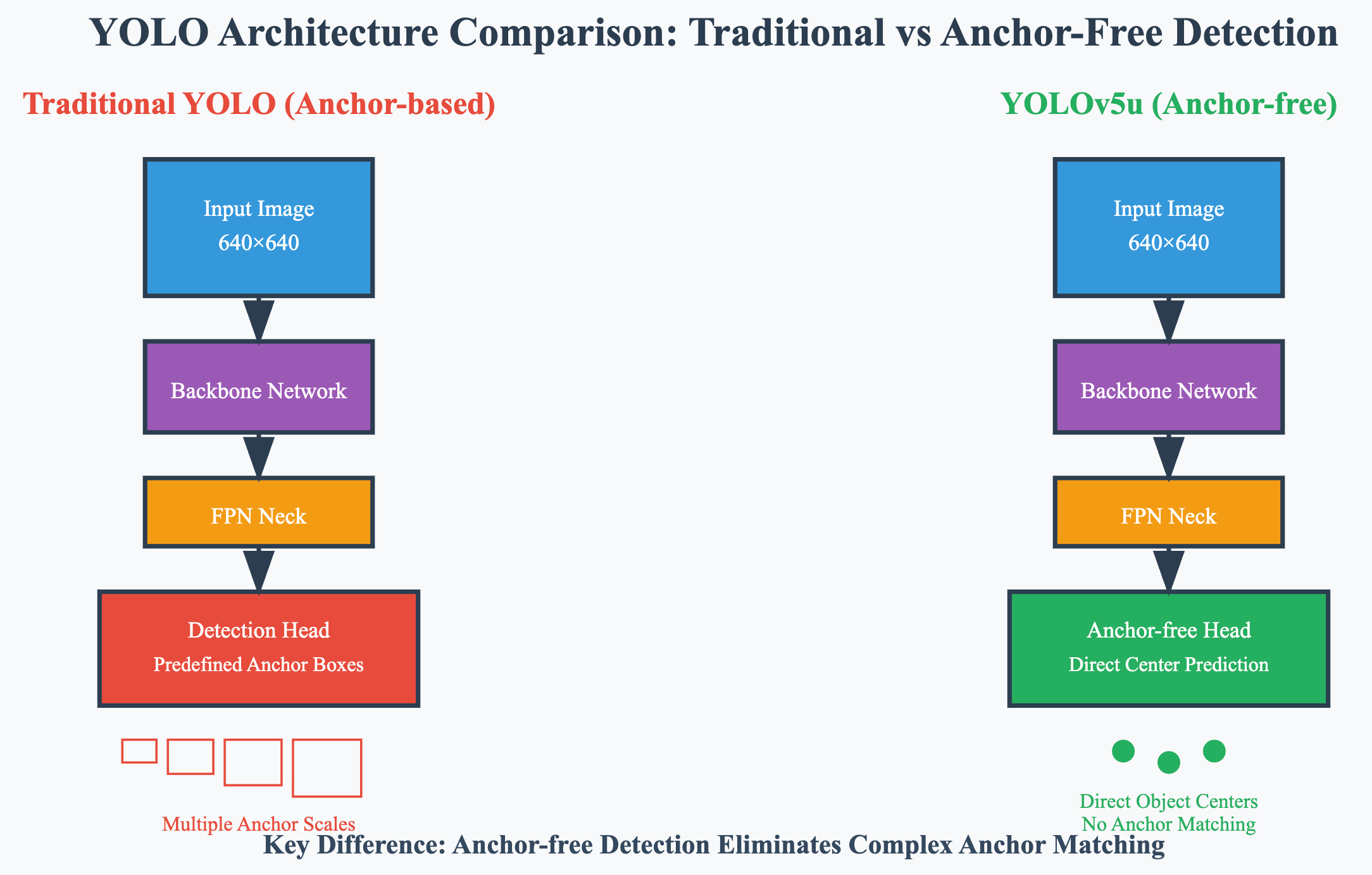 YOLO Architecture Comparison: Traditional vs Anchor-Free Detection

Traditional YOLO (Anchor-based)

Input Image
640×640

Backbone Network

FPN Neck

Detection Head
Predefined Anchor Boxes

Multiple Anchor Scales

YOLOv5u (Anchor-free)

Input Image
640×640

Backbone Network

FPN Neck

Anchor-free Head
Direct Center Prediction

Direct Object Centers
No Anchor Matching

Key Difference: Anchor-free Detection Eliminates Complex Anchor Matching